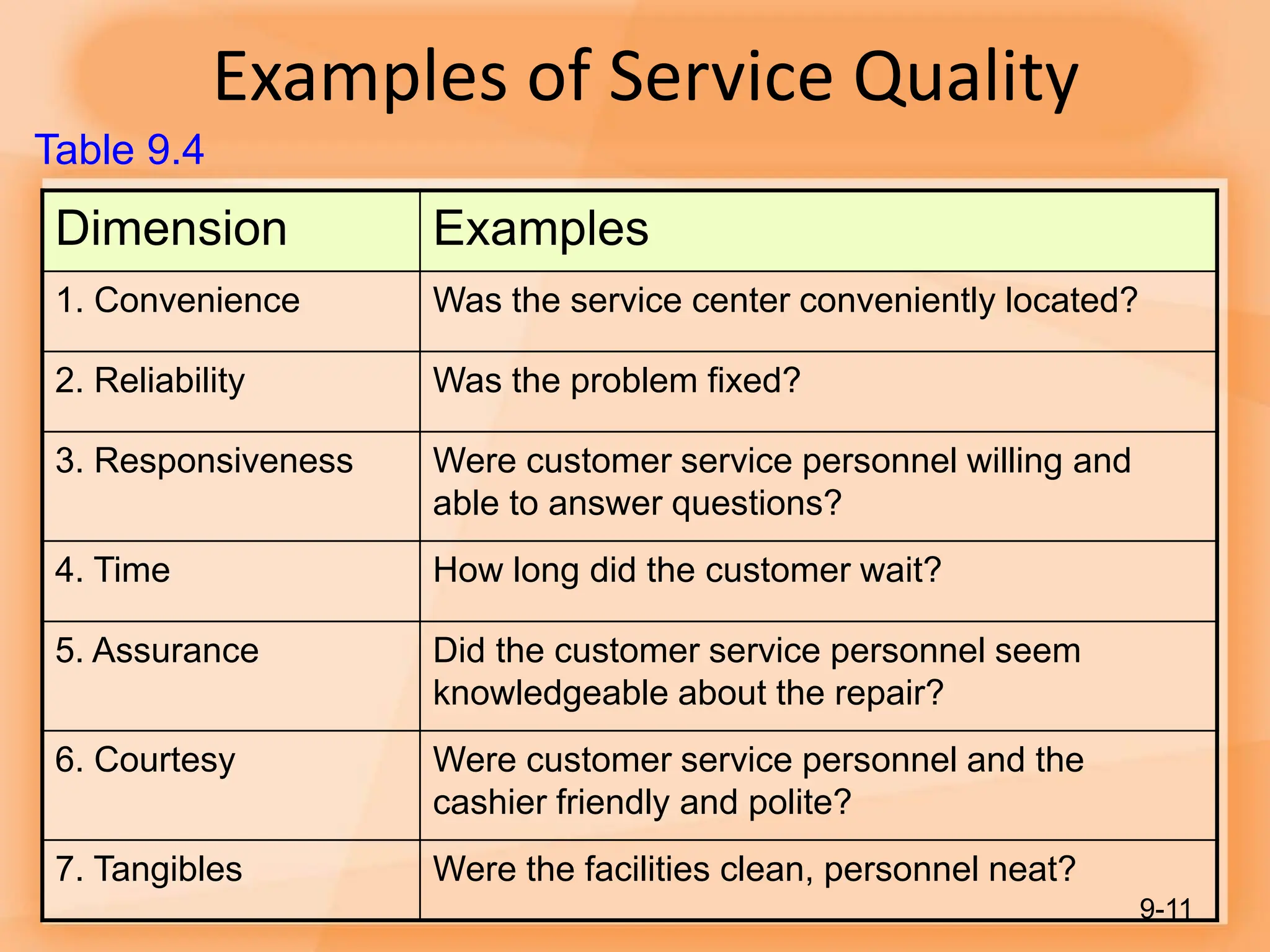 Examples of Service Quality

Table 9.4

| Dimension | Examples |
|---|---|
| 1. Convenience | Was the service center conveniently located? |
| 2. Reliability | Was the problem fixed? |
| 3. Responsiveness | Were customer service personnel willing and able to answer questions? |
| 4. Time | How long did the customer wait? |
| 5. Assurance | Did the customer service personnel seem knowledgeable about the repair? |
| 6. Courtesy | Were customer service personnel and the cashier friendly and polite? |
| 7. Tangibles | Were the facilities clean, personnel neat? |

9-11